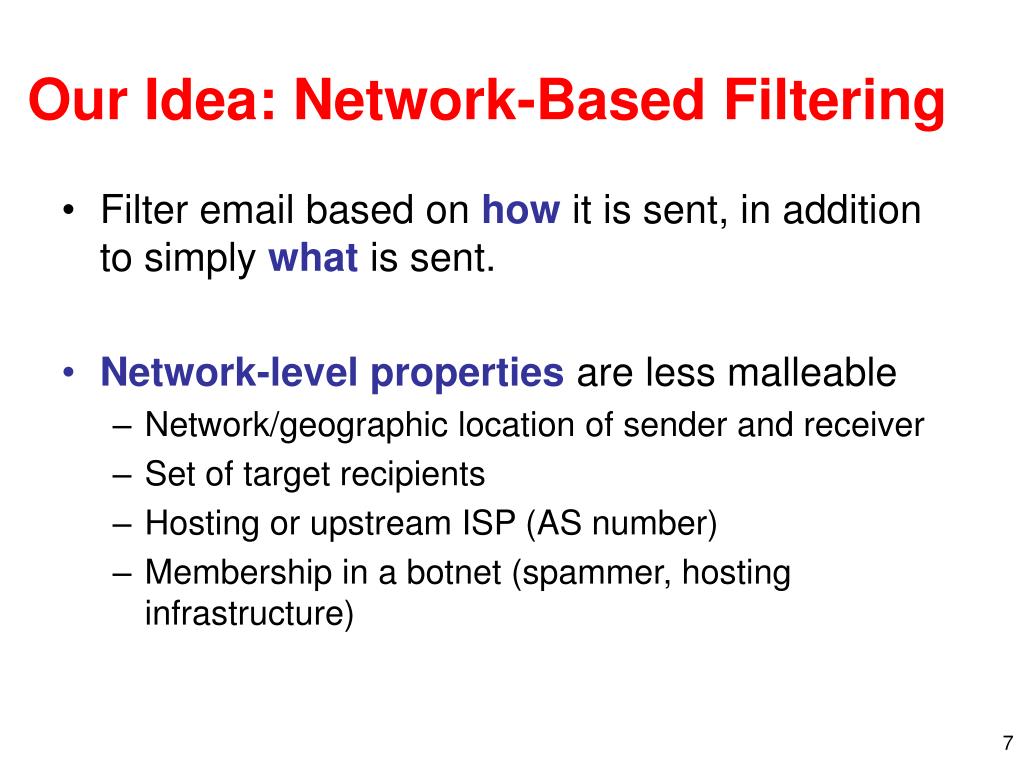 Our Idea: Network-Based Filtering

• Filter email based on how it is sent, in addition to simply what is sent.

• Network-level properties are less malleable
– Network/geographic location of sender and receiver
– Set of target recipients
– Hosting or upstream ISP (AS number)
– Membership in a botnet (spammer, hosting infrastructure)

7